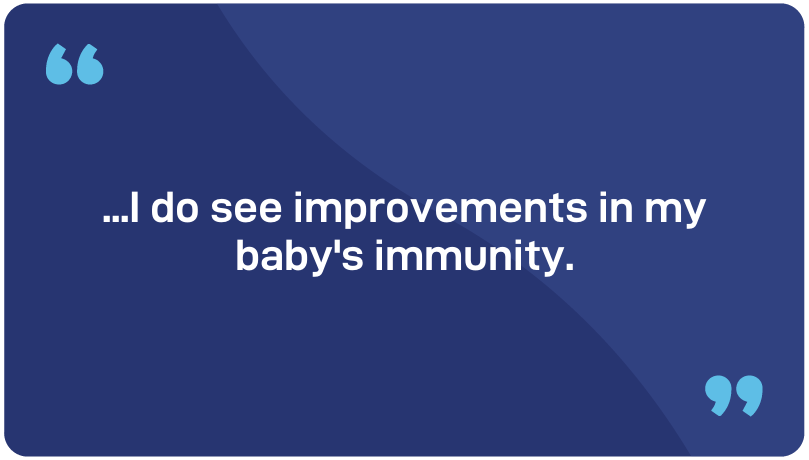 “

...I do see improvements in my baby's immunity.

”